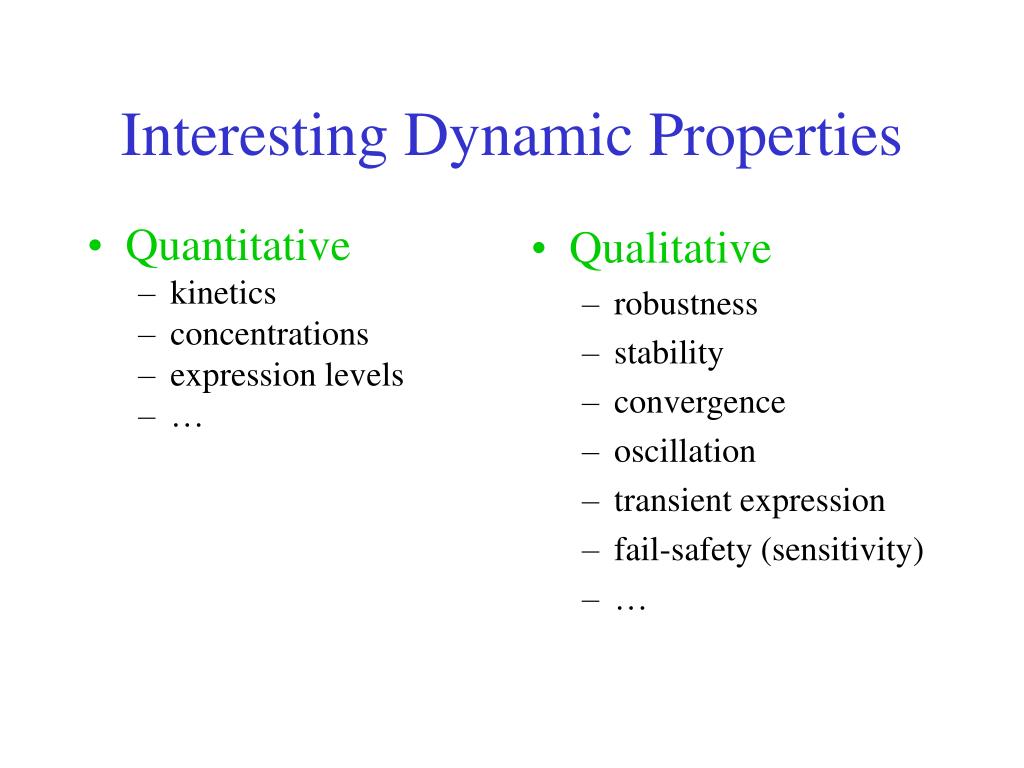 Interesting Dynamic Properties

• Quantitative
– kinetics
– concentrations
– expression levels
– …

• Qualitative
– robustness
– stability
– convergence
– oscillation
– transient expression
– fail-safety (sensitivity)
– …